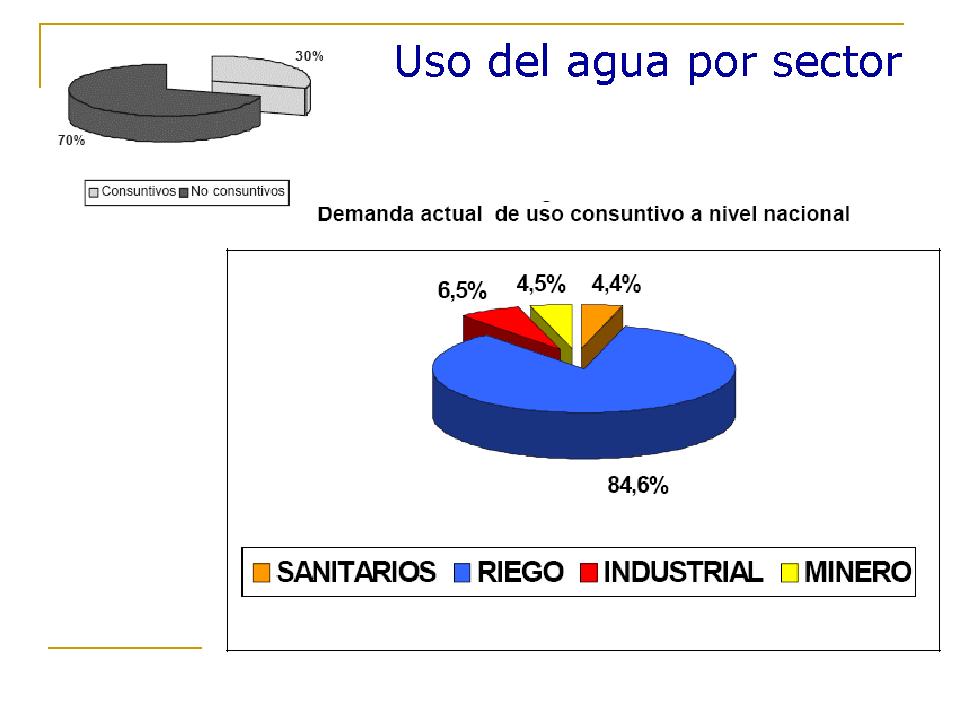 Uso del agua por sector

30%

70%

Consuntivos No consuntivos

Demanda actual de uso consuntivo a nivel nacional

6,5%

4,5%

4,4%

84,6%

SANITARIOS RIEGO INDUSTRIAL MINERO